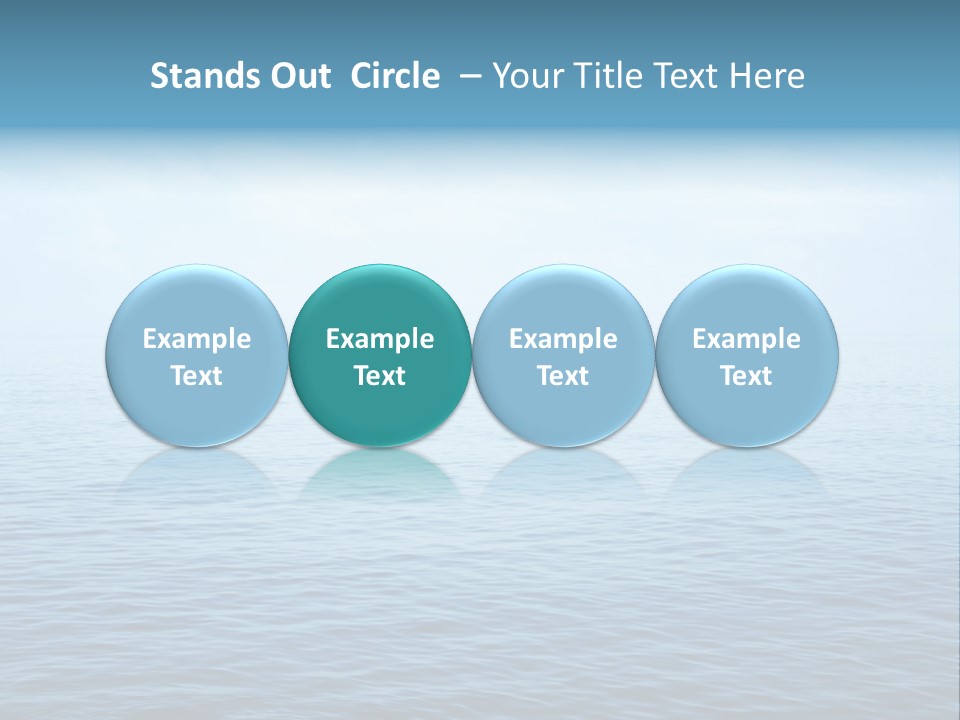 Stands Out Circle – Your Title Text Here

Example Text

Example Text

Example Text

Example Text